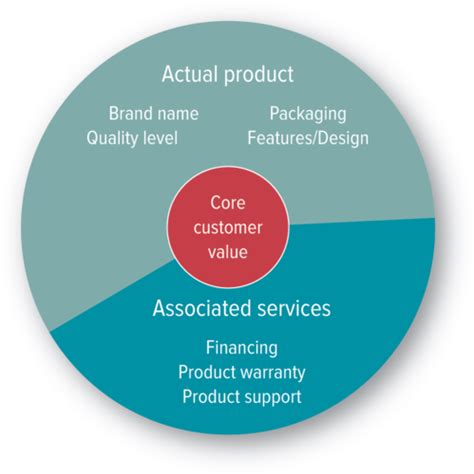 Actual product

Brand name
Quality level

Packaging
Features/Design

Core
customer
value

Associated services

Financing
Product warranty
Product support